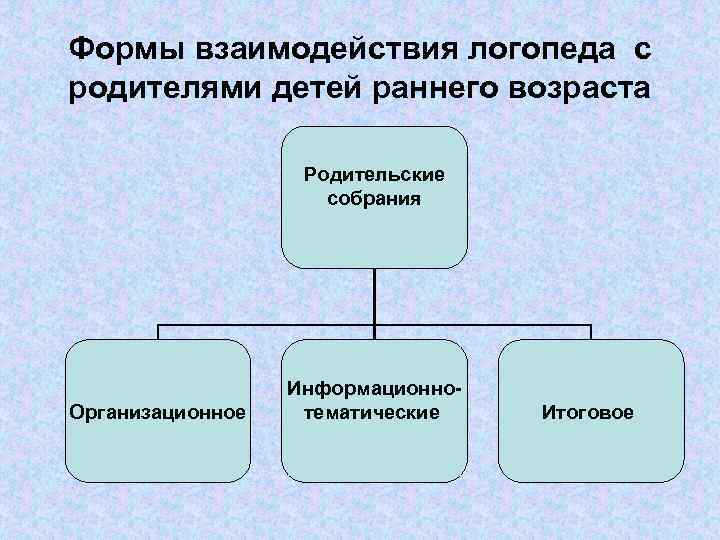 Формы взаимодействия логопеда с родителями детей раннего возраста

Родительские собрания

Организационное

Информационно-тематические

Итоговое